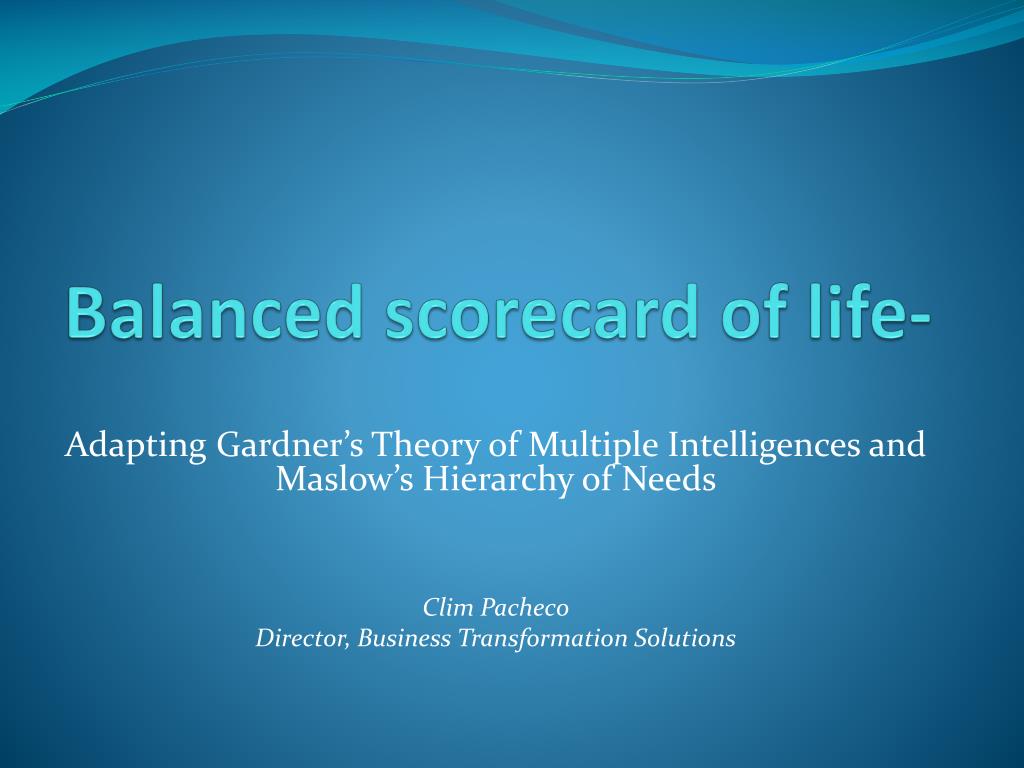 Balanced scorecard of life-

Adapting Gardner’s Theory of Multiple Intelligences and Maslow’s Hierarchy of Needs

Clim Pacheco
Director, Business Transformation Solutions